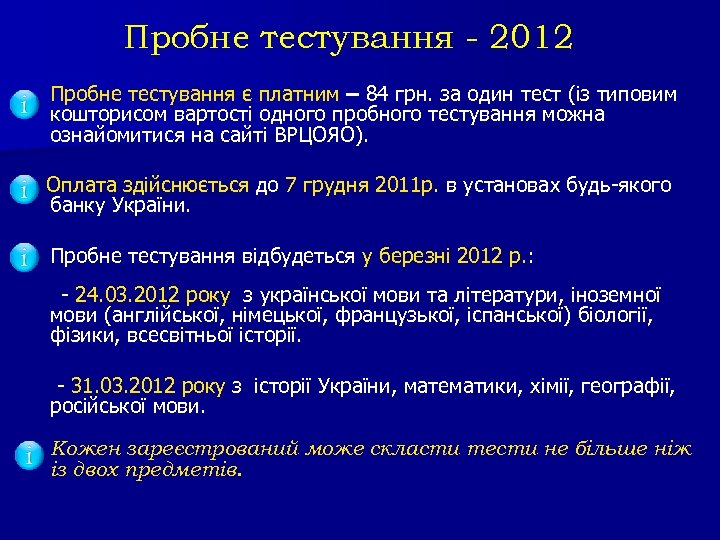 Пробне тестування - 2012

Пробне тестування є платним – 84 грн. за один тест (із типовим кошторисом вартості одного пробного тестування можна ознайомитися на сайті ВРЦОЯО).

Оплата здійснюється до 7 грудня 2011р. в установах будь-якого банку України.

Пробне тестування відбудеться у березні 2012 р.:

- 24.03.2012 року з української мови та літератури, іноземної мови (англійської, німецької, французької, іспанської) біології, фізики, всесвітньої історії.

- 31.03.2012 року з історії України, математики, хімії, географії, російської мови.

Кожен зареєстрований може скласти тести не більше ніж із двох предметів.